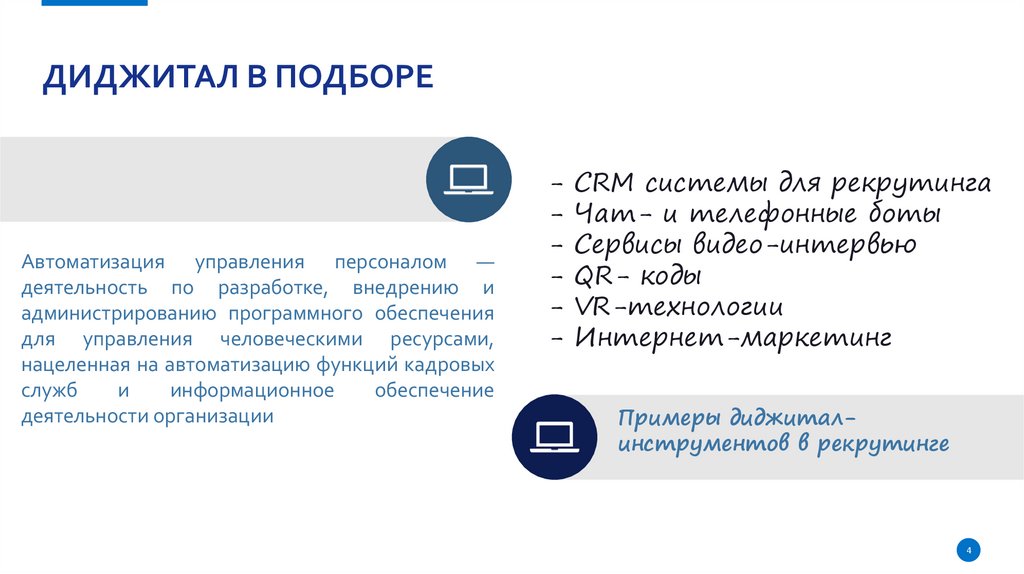 ДИДЖИТАЛ В ПОДБОРЕ

Автоматизация управления персоналом — деятельность по разработке, внедрению и администрированию программного обеспечения для управления человеческими ресурсами, нацеленная на автоматизацию функций кадровых служб и информационное обеспечение деятельности организации

- CRM системы для рекрутинга
- Чат- и телефонные боты
- Сервисы видео-интервью
- QR- коды
- VR-технологии
- Интернет-маркетинг

Примеры диджитал-инструментов в рекрутинге

4